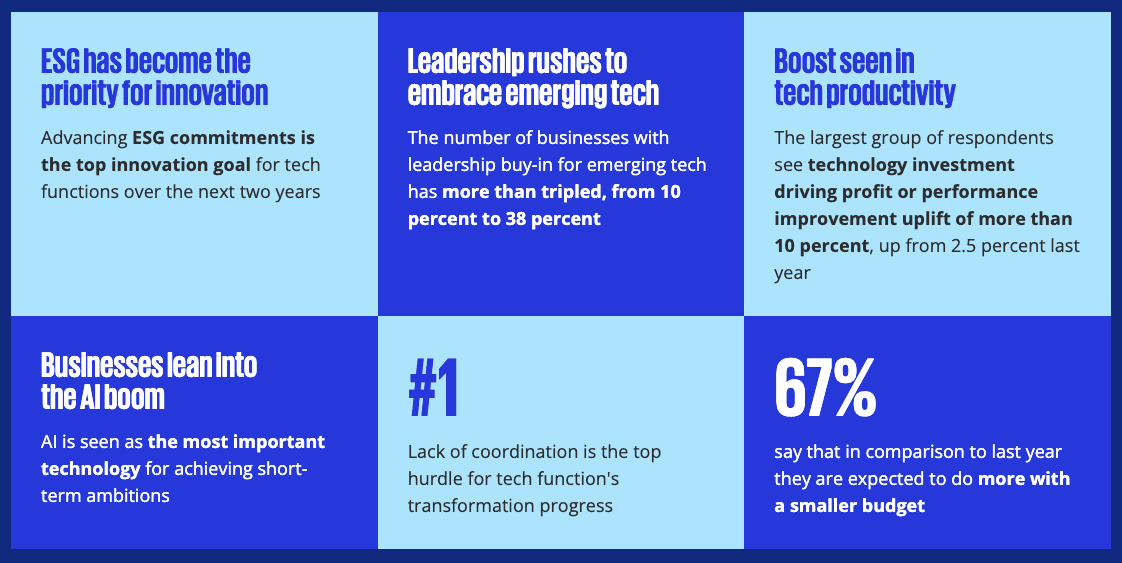 ESG has become the priority for innovation

Advancing ESG commitments is the top innovation goal for tech functions over the next two years

Leadership rushes to embrace emerging tech

The number of businesses with leadership buy-in for emerging tech has more than tripled, from 10 percent to 38 percent

Boost seen in tech productivity

The largest group of respondents see technology investment driving profit or performance improvement uplift of more than 10 percent, up from 2.5 percent last year

Businesses lean into the AI boom

AI is seen as the most important technology for achieving short-term ambitions

#1

Lack of coordination is the top hurdle for tech function's transformation progress

67%

say that in comparison to last year they are expected to do more with a smaller budget